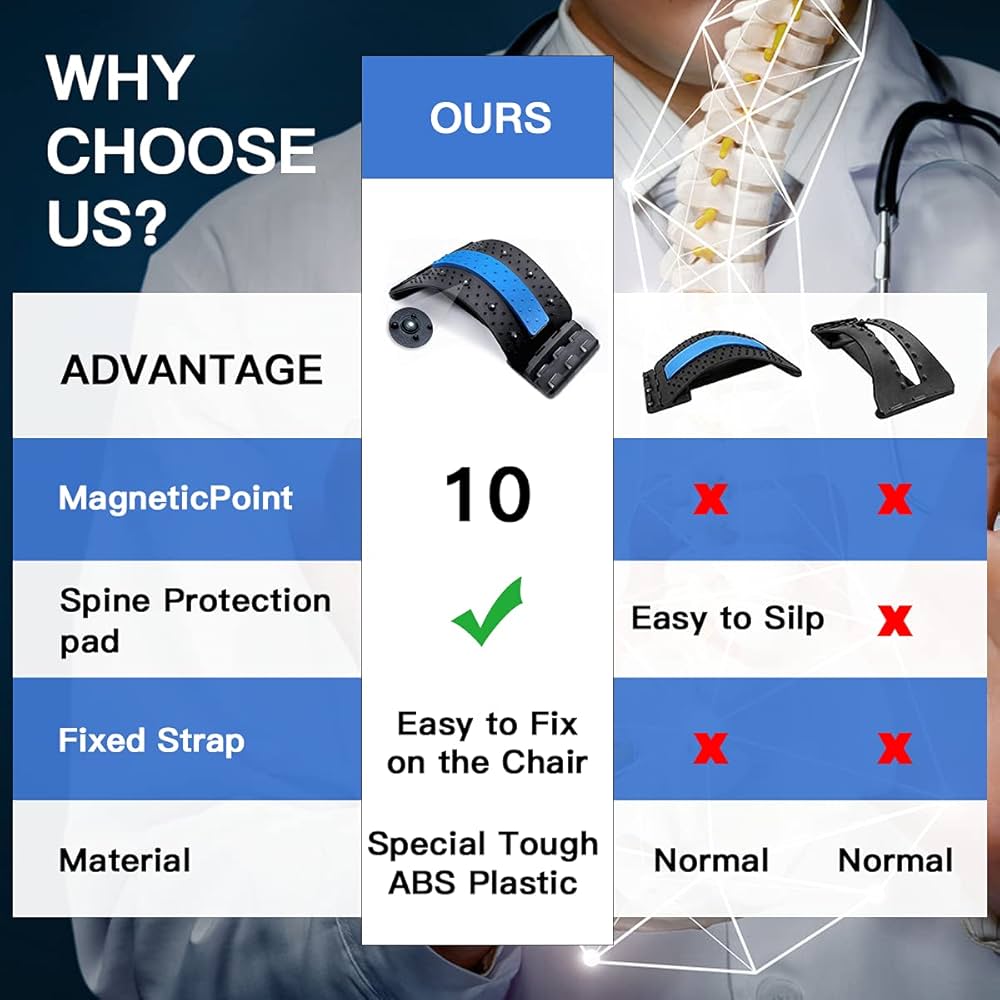 WHY CHOOSE US?

| ADVANTAGE | OURS | | |
|---|---|---|---|
| MagneticPoint | 10 | x | x |
| Spine Protection pad | ✓ | Easy to Silp | x |
| Fixed Strap | Easy to Fix on the Chair | x | x |
| Material | Special Tough ABS Plastic | Normal | Normal |